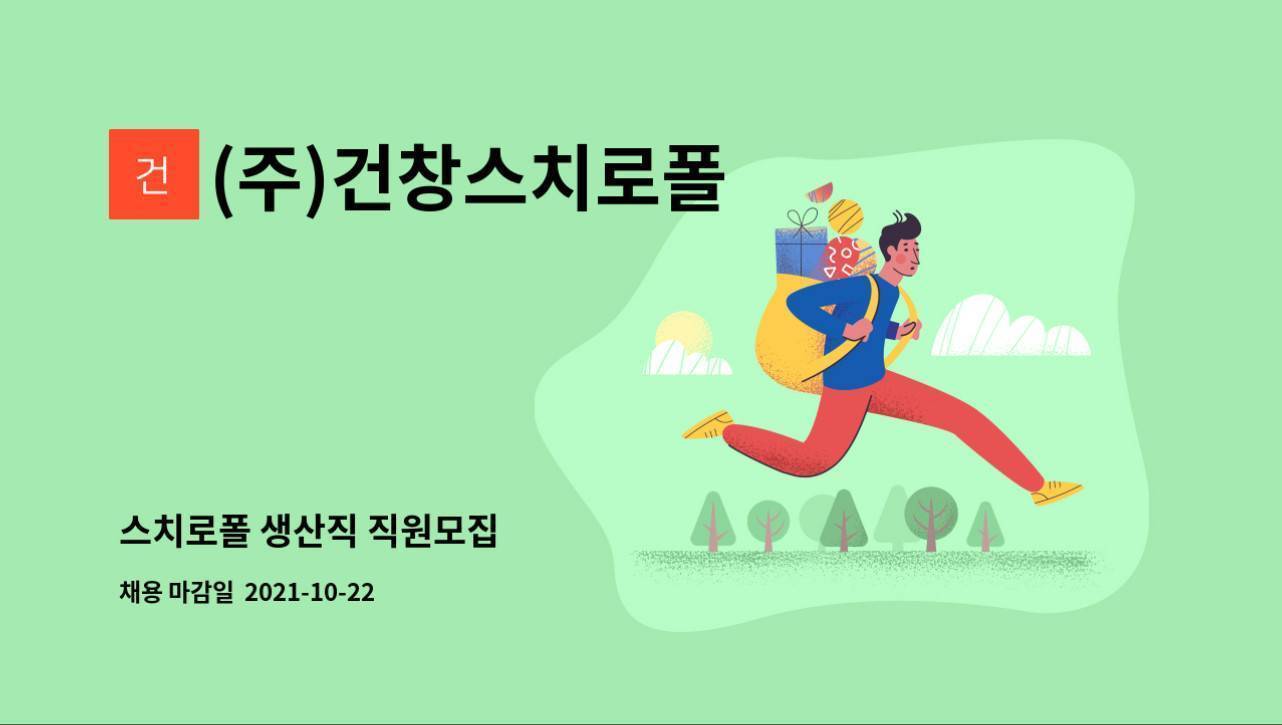 건 (주)건창스치로폴

스치로폴 생산직 직원모집

채용 마감일 2021-10-22